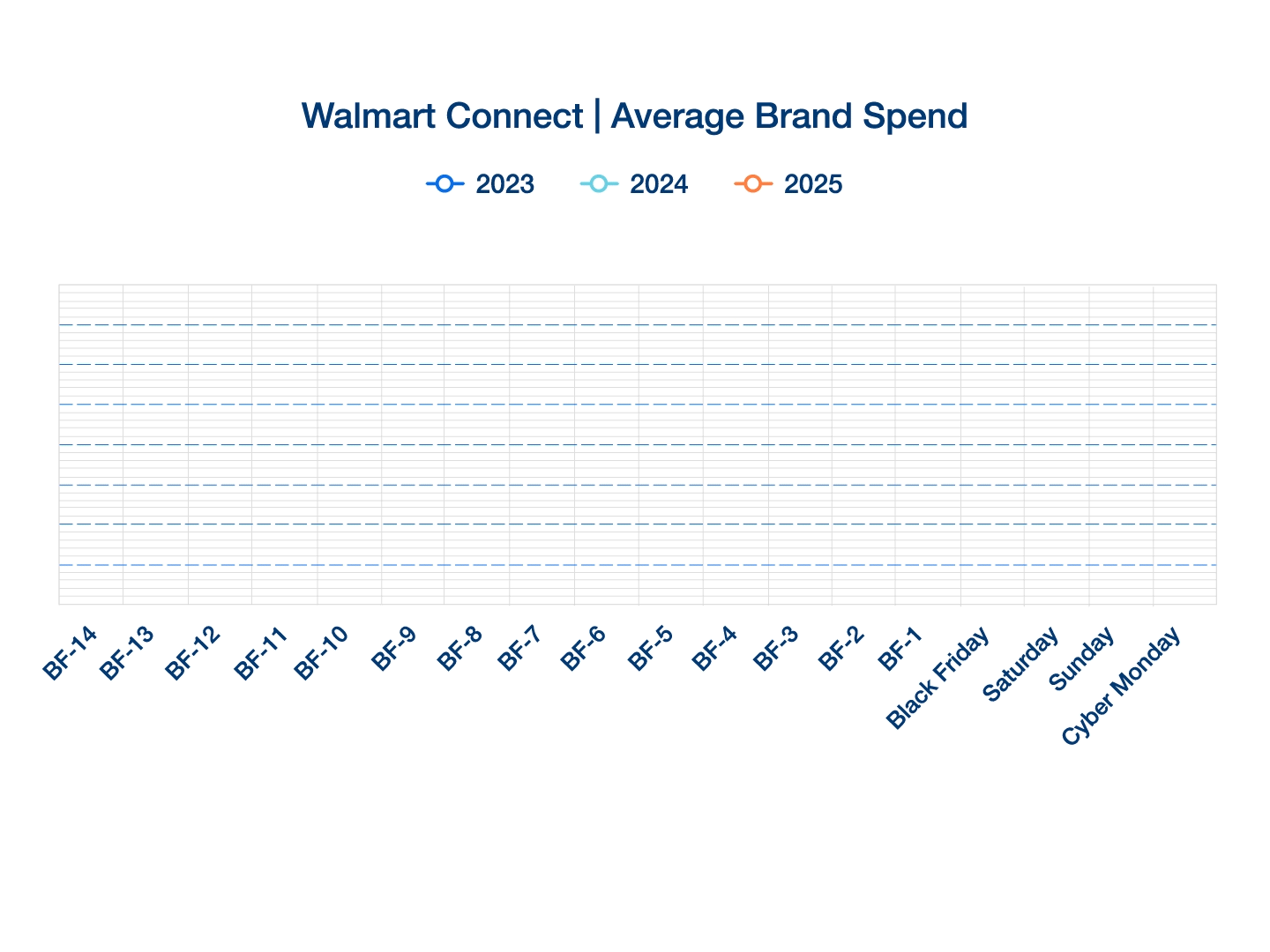 Walmart Connect | Average Brand Spend

2023
2024
2025

BF-14
BF-13
BF-12
BF-11
BF-10
BF-9
BF-8
BF-7
BF-6
BF-5
BF-4
BF-3
BF-2
BF-1
Black Friday
Saturday
Sunday
Cyber Monday